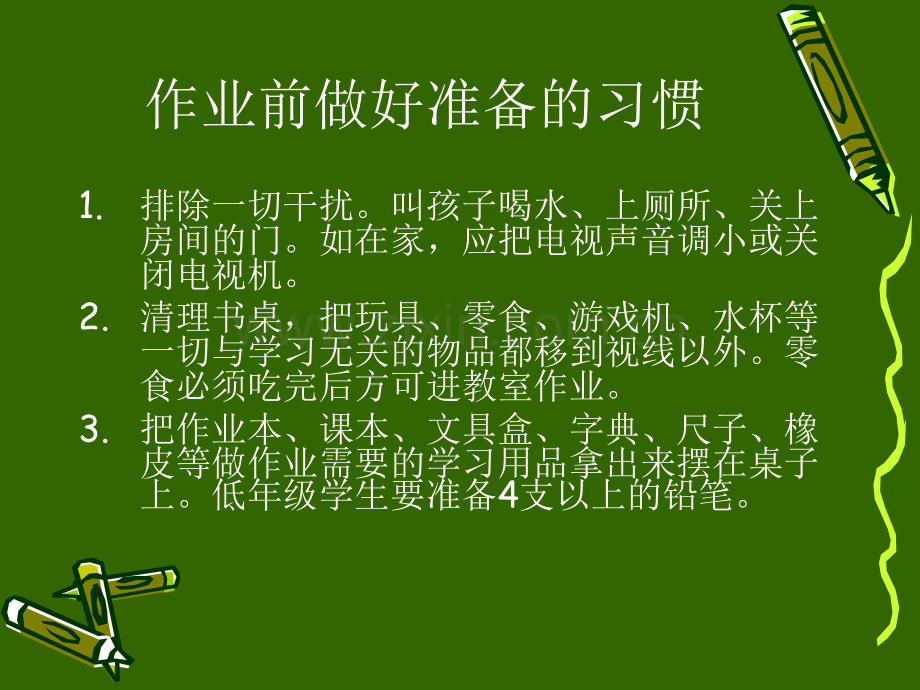 作业前做好准备的习惯

1. 排除一切干扰。叫孩子喝水、上厕所、关上房间的门。如在家，应把电视声音调小或关闭电视机。
2. 清理书桌，把玩具、零食、游戏机、水杯等一切与学习无关的物品都移到视线以外。零食必须吃完后方可进教室作业。
3. 把作业本、课本、文具盒、字典、尺子、橡皮等做作业需要的学习用品拿出来摆在桌子上。低年级学生要准备4支以上的铅笔。